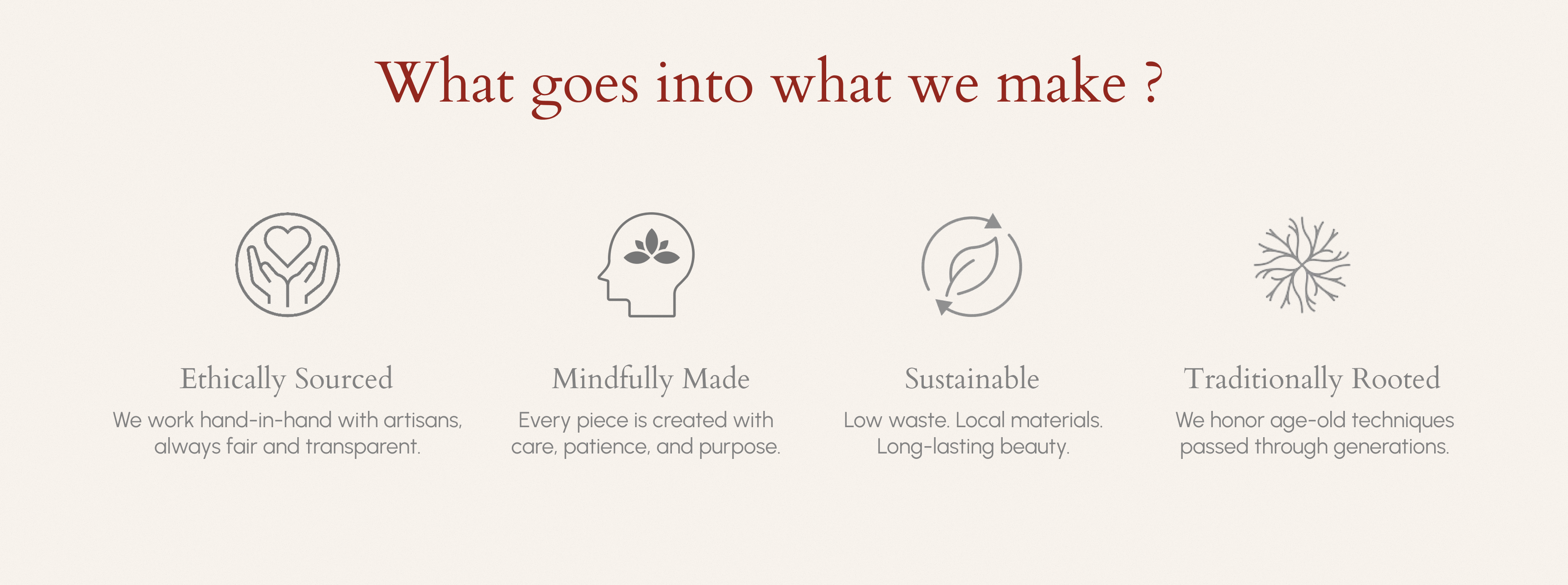 What goes into what we make ?

Ethically Sourced

We work hand-in-hand with artisans, always fair and transparent.

Mindfully Made

Every piece is created with care, patience, and purpose.

Sustainable

Low waste. Local materials. Long-lasting beauty.

Traditionally Rooted

We honor age-old techniques passed through generations.